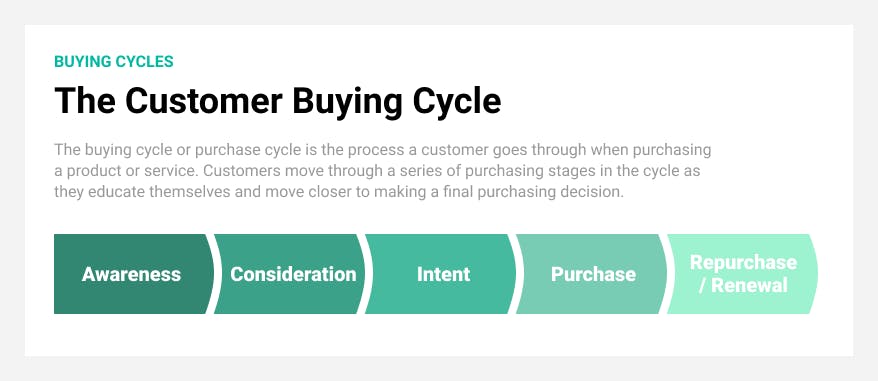 BUYING CYCLES

The Customer Buying Cycle

The buying cycle or purchase cycle is the process a customer goes through when purchasing a product or service. Customers move through a series of purchasing stages in the cycle as they educate themselves and move closer to making a final purchasing decision.

Awareness

Consideration

Intent

Purchase

Repurchase / Renewal